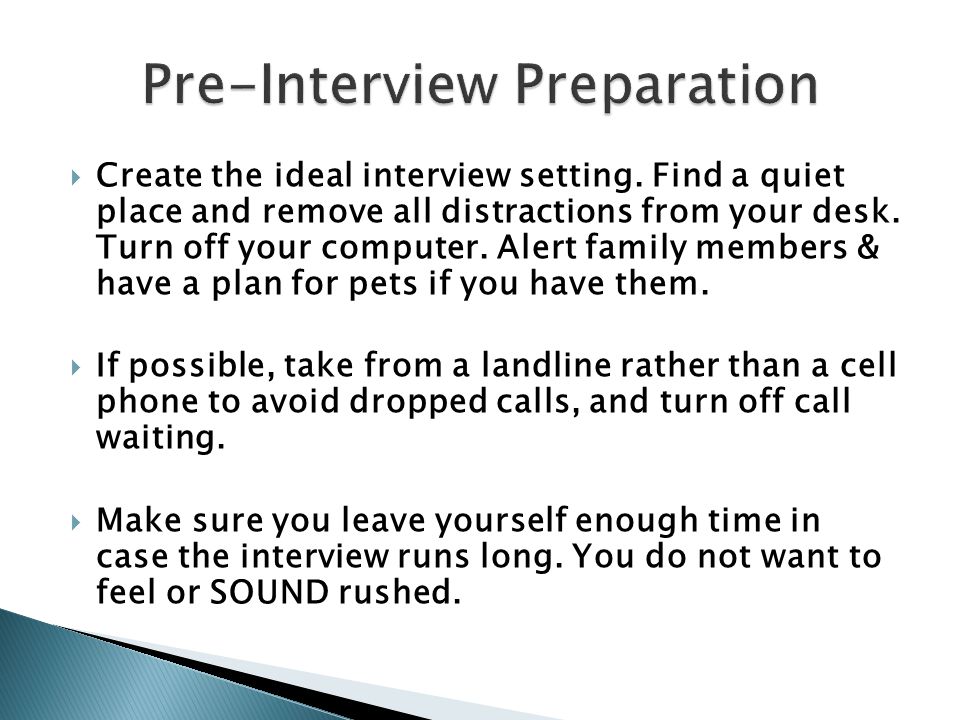 Pre-Interview Preparation

Create the ideal interview setting. Find a quiet place and remove all distractions from your desk. Turn off your computer. Alert family members & have a plan for pets if you have them.

If possible, take from a landline rather than a cell phone to avoid dropped calls, and turn off call waiting.

Make sure you leave yourself enough time in case the interview runs long. You do not want to feel or SOUND rushed.